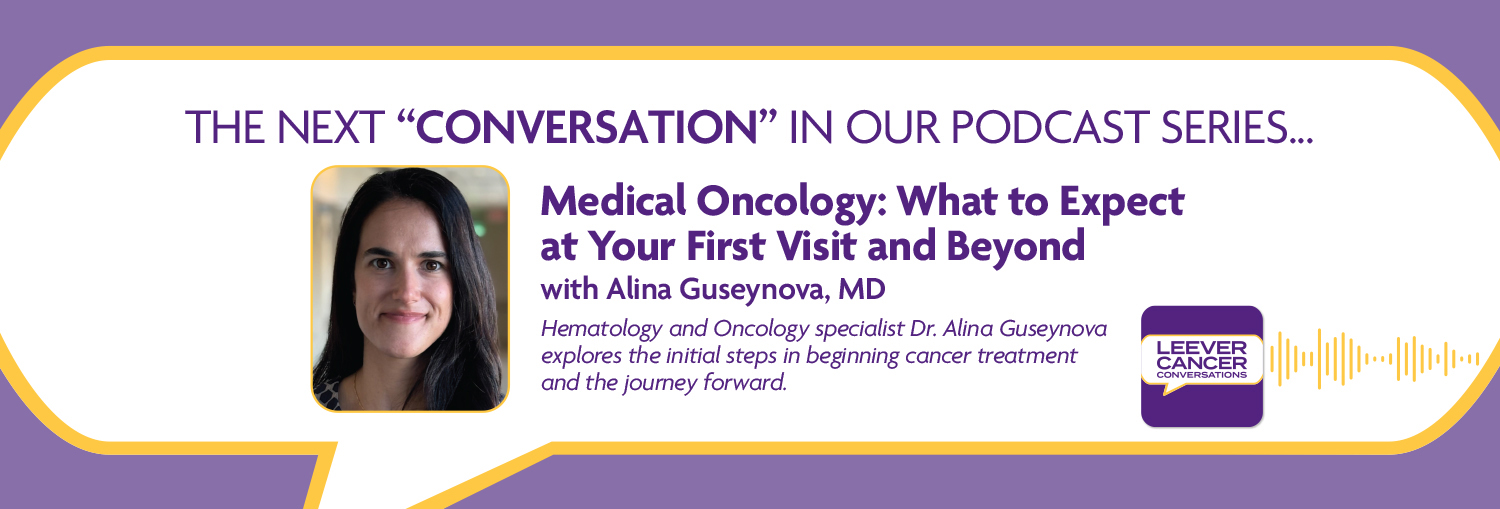 THE NEXT “CONVERSATION” IN OUR PODCAST SERIES...

Medical Oncology: What to Expect at Your First Visit and Beyond

with Alina Guseynova, MD

Hematology and Oncology specialist Dr. Alina Guseynova explores the initial steps in beginning cancer treatment and the journey forward.

LEEVER CANCER CONVERSATIONS